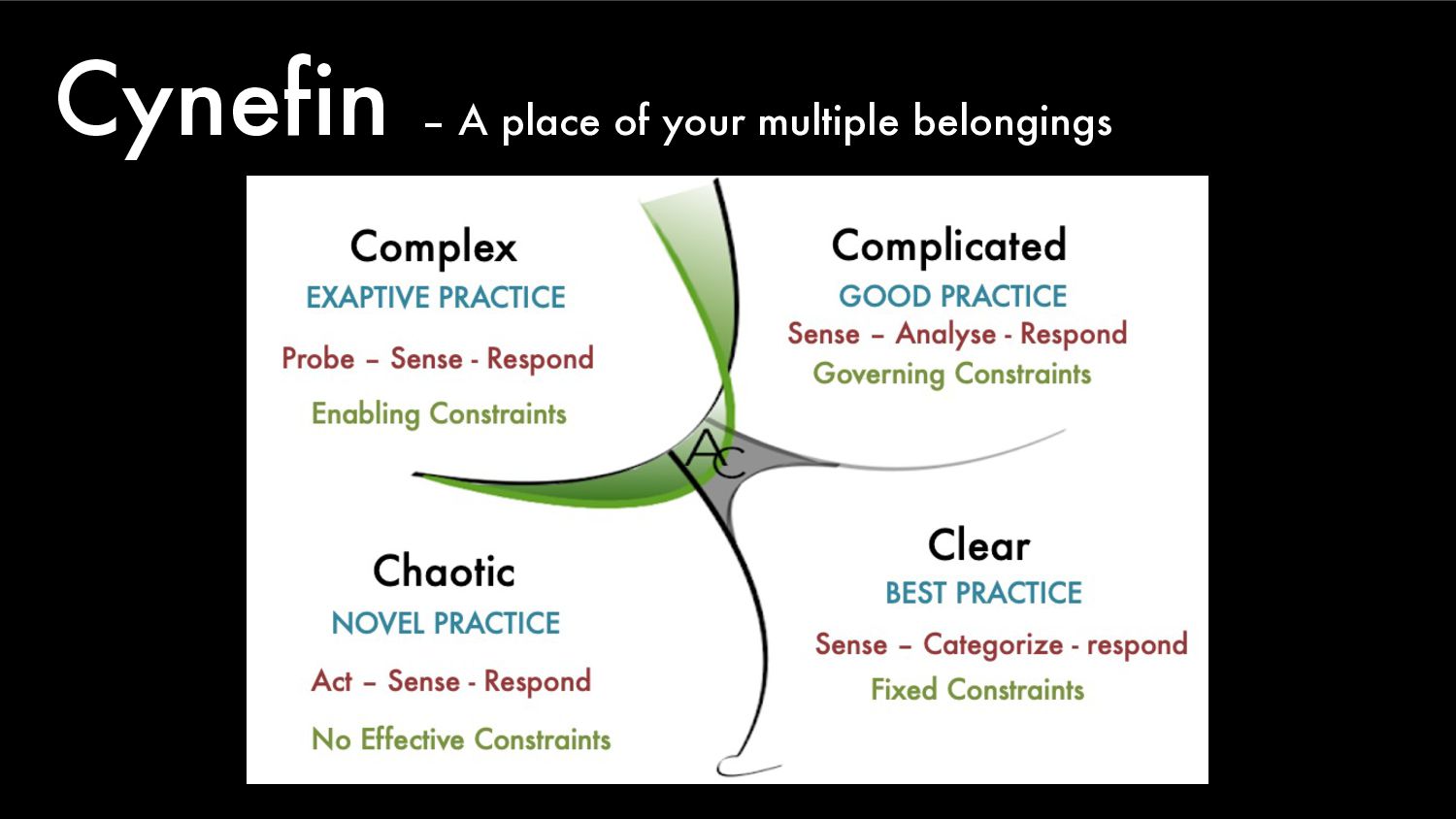 Cynefin – A place of your multiple belongings

Complex
EXAPTIVE PRACTICE
Probe – Sense - Respond
Enabling Constraints

Complicated
GOOD PRACTICE
Sense – Analyse - Respond
Governing Constraints

AC

Chaotic
NOVEL PRACTICE
Act – Sense - Respond
No Effective Constraints

Clear
BEST PRACTICE
Sense – Categorize - respond
Fixed Constraints